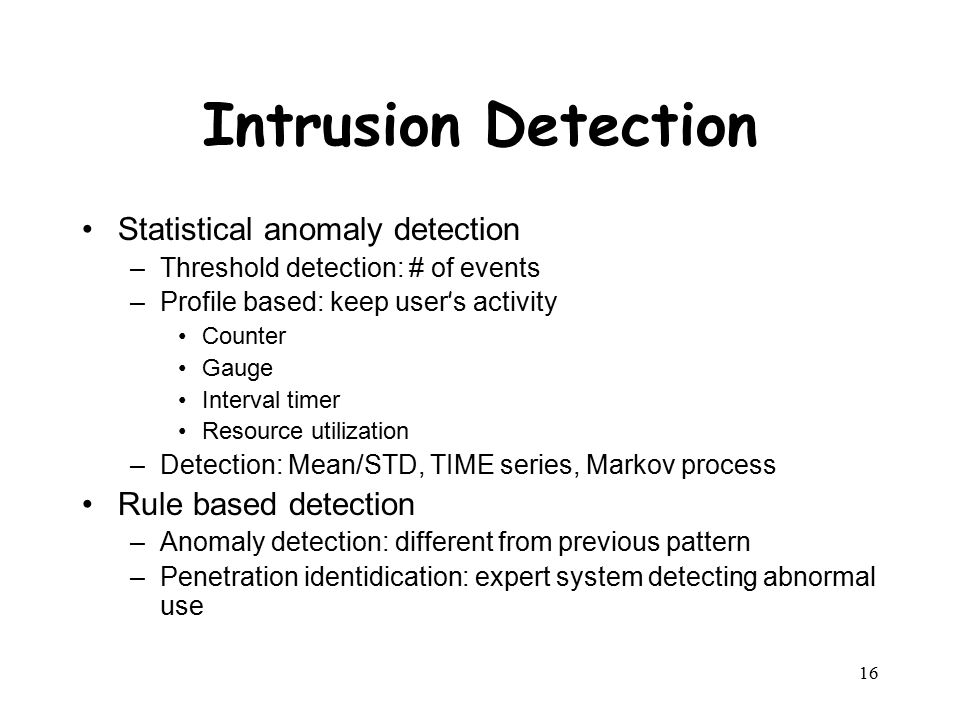 Intrusion Detection

• Statistical anomaly detection
  – Threshold detection: # of events
  – Profile based: keep user's activity
    • Counter
    • Gauge
    • Interval timer
    • Resource utilization
  – Detection: Mean/STD, TIME series, Markov process
• Rule based detection
  – Anomaly detection: different from previous pattern
  – Penetration identidication: expert system detecting abnormal use

16